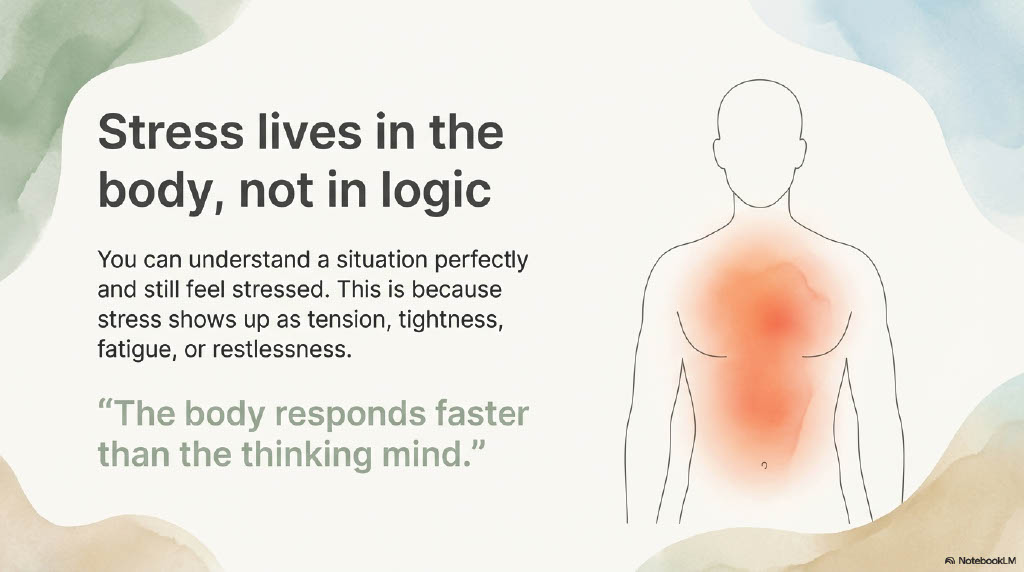 Stress lives in the body, not in logic

You can understand a situation perfectly and still feel stressed. This is because stress shows up as tension, tightness, fatigue, or restlessness.

“The body responds faster than the thinking mind.”

NotebookLM